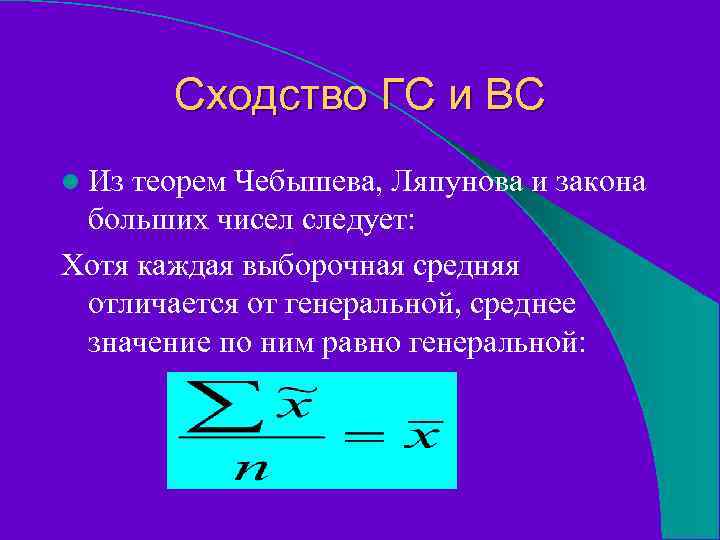 Сходство ГС и ВС

Из теорем Чебышева, Ляпунова и закона больших чисел следует:

Хотя каждая выборочная средняя отличается от генеральной, среднее значение по ним равно генеральной:

$\frac{\sum \tilde{x}}{n} = \bar{x}$